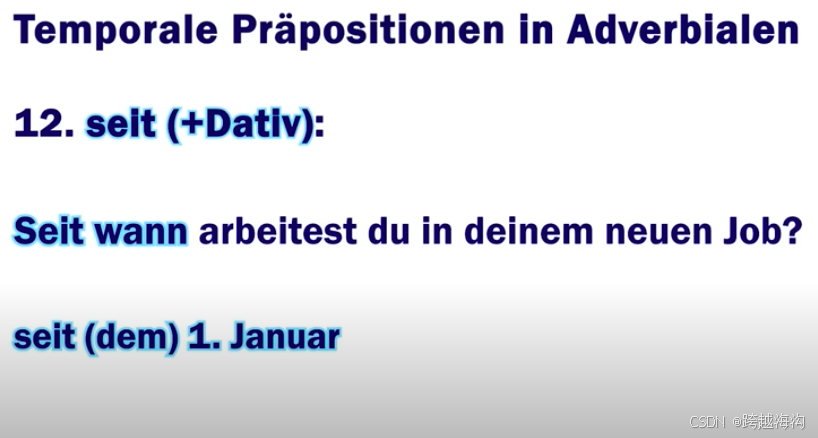 Temporale Präpositionen in Adverbialen

12. seit (+Dativ):

Seit wann arbeitest du in deinem neuen Job?

seit (dem) 1. Januar

CSDN @跨越海沟